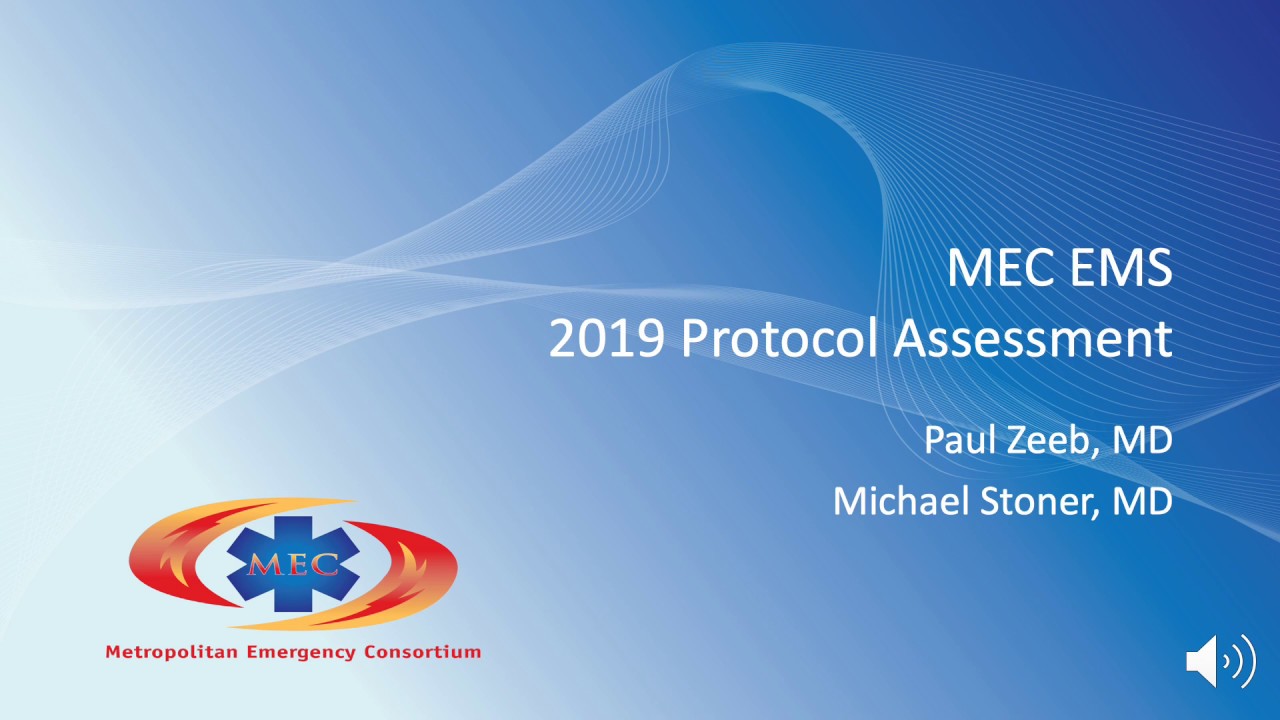 MEC EMS
2019 Protocol Assessment

Paul Zeeb, MD
Michael Stoner, MD

MEC

Metropolitan Emergency Consortium